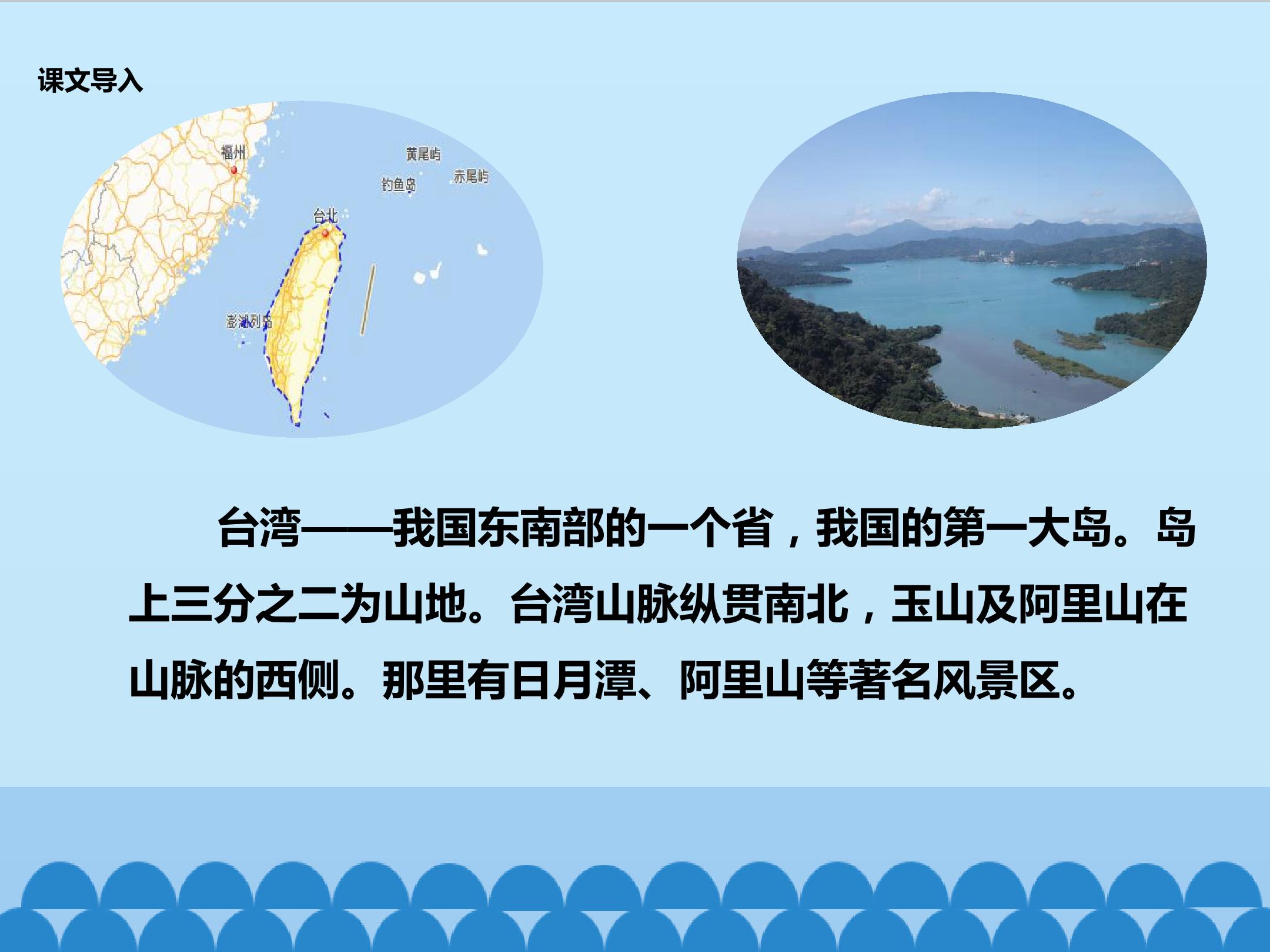 课文导入

福州
黄尾屿
钓鱼岛
赤尾屿
台北
澎湖列岛

台湾——我国东南部的一个省，我国的第一大岛。岛上三分之二为山地。台湾山脉纵贯南北，玉山及阿里山在山脉的西侧。那里有日月潭、阿里山等著名风景区。